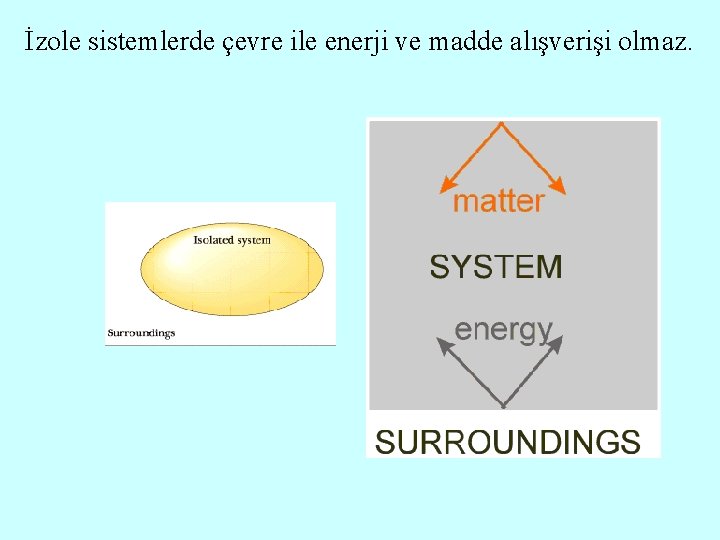 İzole sistemlerde çevre ile enerji ve madde alışverişi olmaz.

Isolated system

Surroundings

matter

SYSTEM

energy

SURROUNDINGS